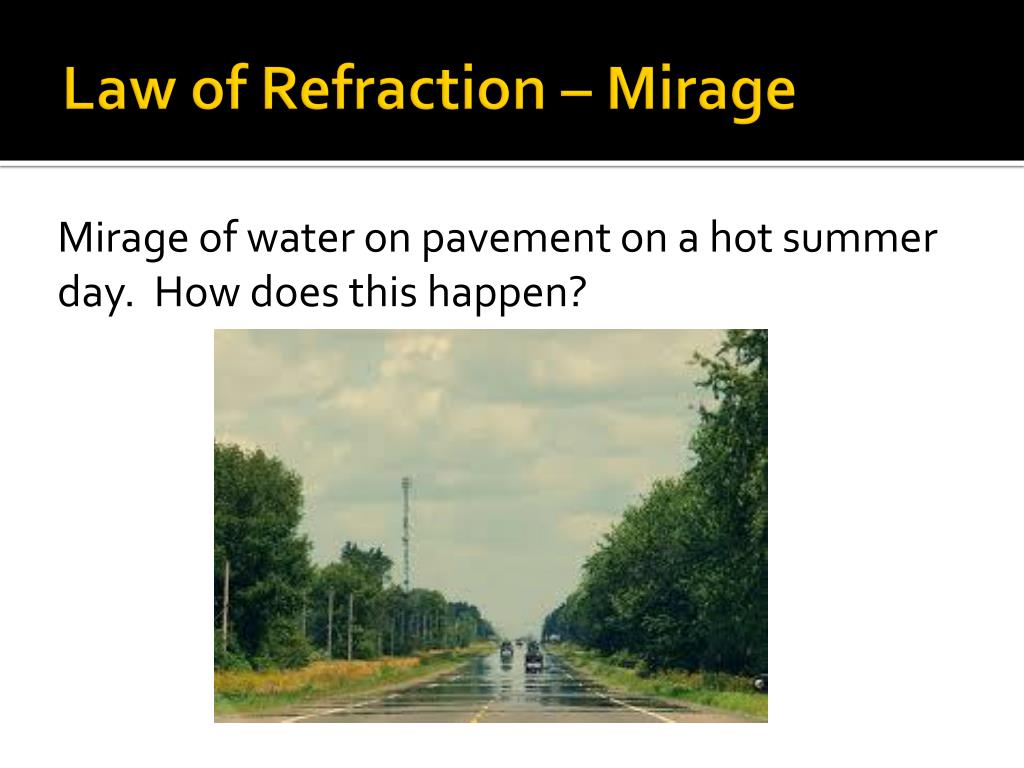 Law of Refraction – Mirage

Mirage of water on pavement on a hot summer day. How does this happen?